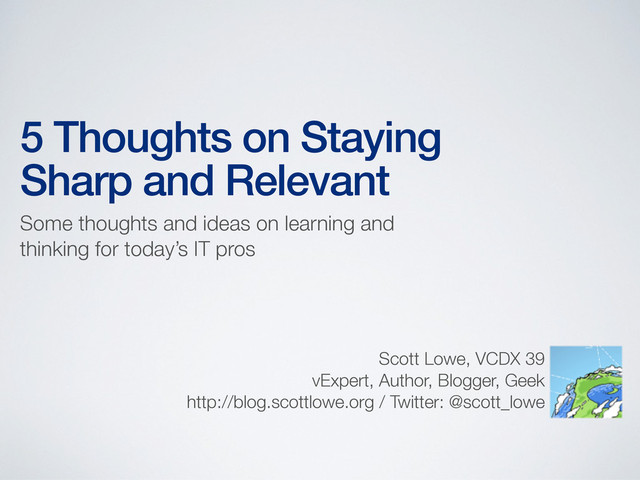 5 Thoughts on Staying Sharp and Relevant

Some thoughts and ideas on learning and thinking for today's IT pros

Scott Lowe, VCDX 39
vExpert, Author, Blogger, Geek
http://blog.scottlowe.org / Twitter: @scott_lowe